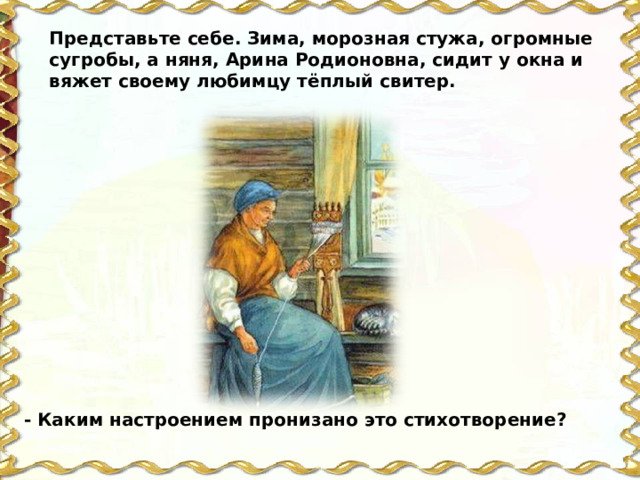 Представьте себе. Зима, морозная стужа, огромные сугробы, а няня, Арина Родионовна, сидит у окна и вяжет своему любимцу тёплый свитер.

- Каким настроением пронизано это стихотворение?